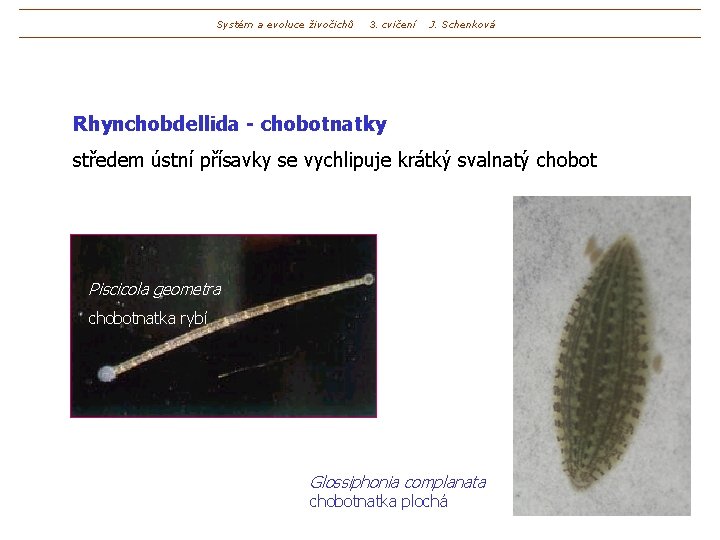 Systém a evoluce živočichů 3. cvičení J. Schenková

Rhynchobdellida - chobotnatky

středem ústní přísavky se vychlipuje krátký svalnatý chobot

Piscicola geometra
chobotnatka rybí

Glossiphonia complanata
chobotnatka plochá